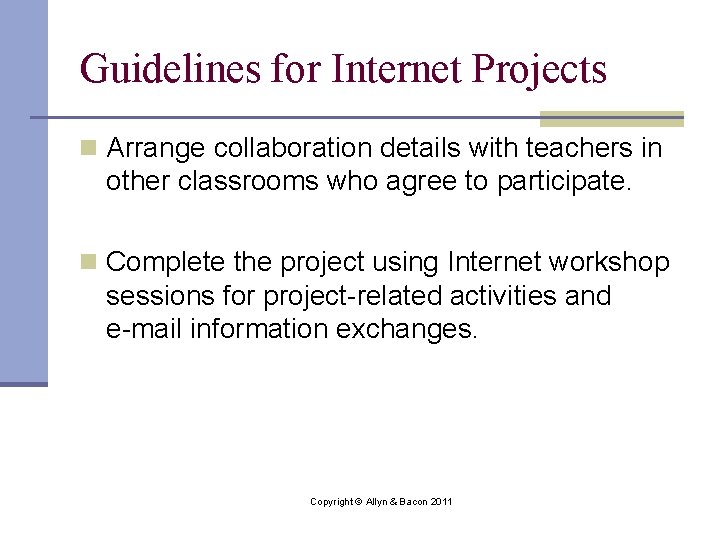 Guidelines for Internet Projects

Arrange collaboration details with teachers in other classrooms who agree to participate.

Complete the project using Internet workshop sessions for project-related activities and e-mail information exchanges.

Copyright © Allyn & Bacon 2011